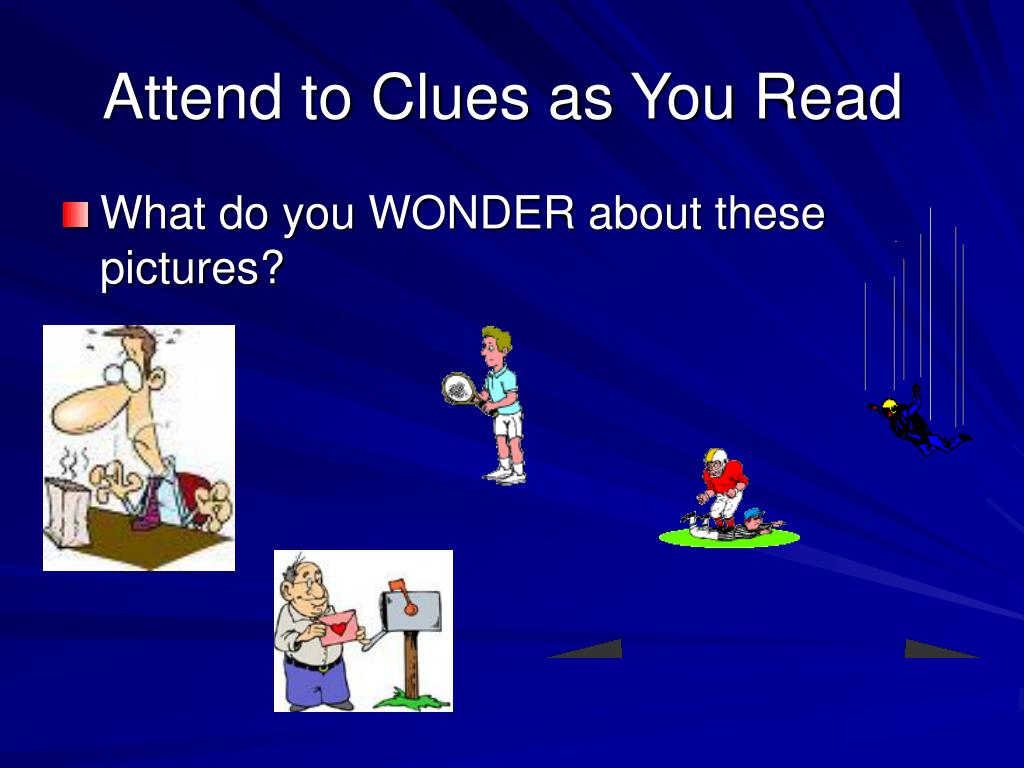 Attend to Clues as You Read

What do you WONDER about these pictures?